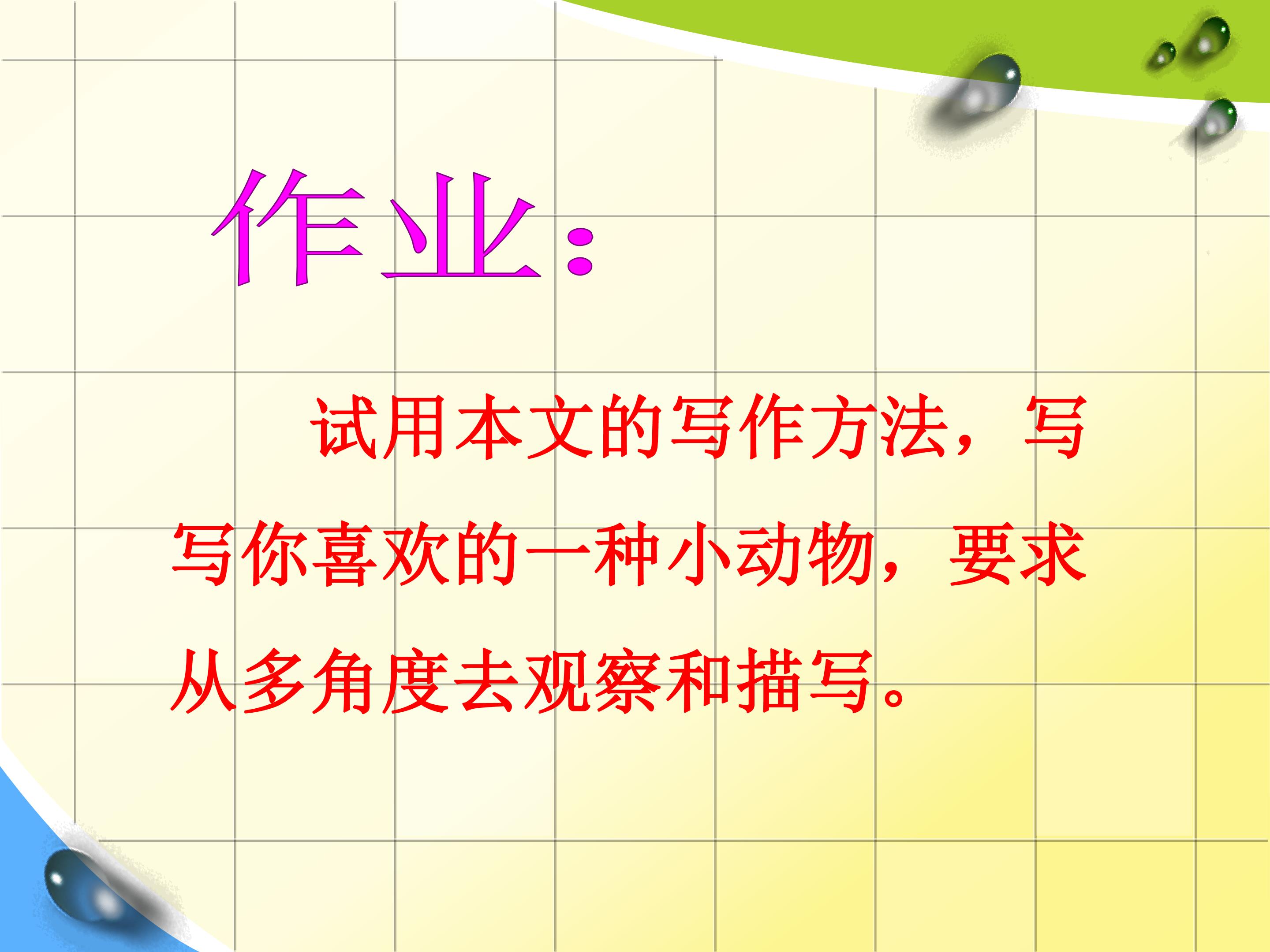 作业：

试用本文的写作方法，写写你喜欢的一种小动物，要求从多角度去观察和描写。